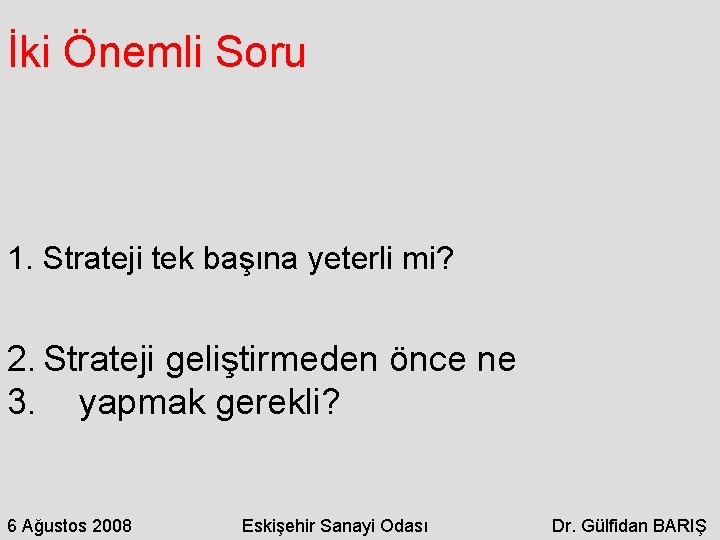 İki Önemli Soru

1. Strateji tek başına yeterli mi?

2. Strateji geliştirmeden önce ne
3. yapmak gerekli?

6 Ağustos 2008 Eskişehir Sanayi Odası Dr. Gülfidan BARIŞ